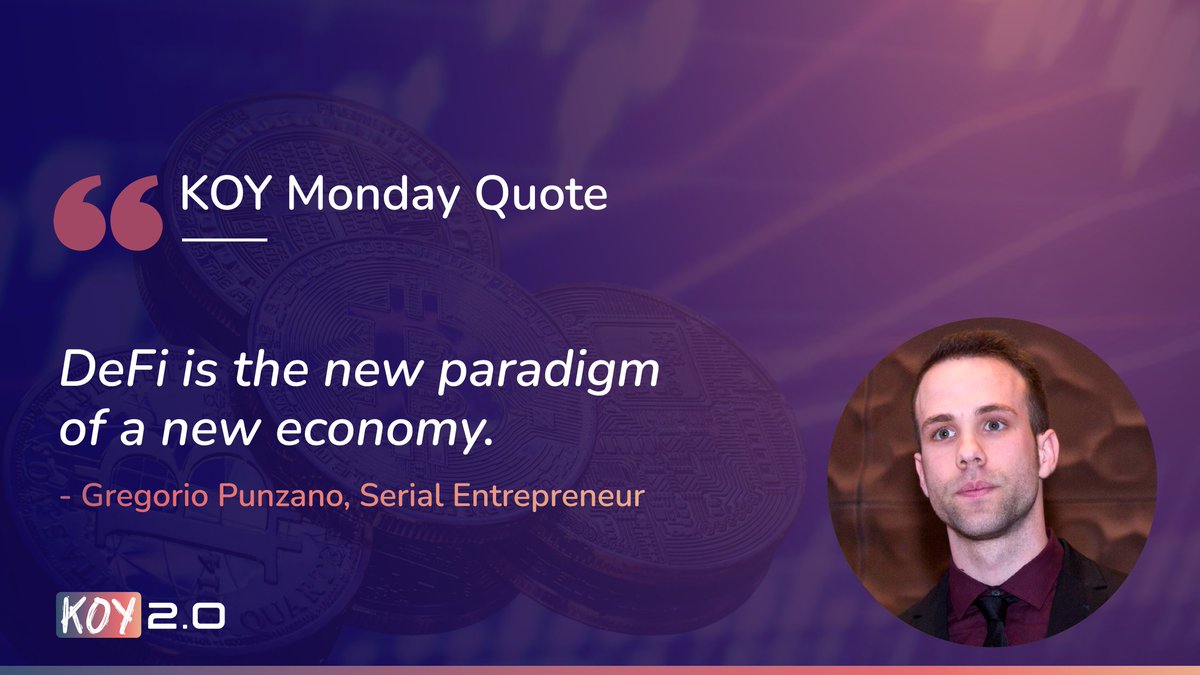 “ KOY Monday Quote

DeFi is the new paradigm of a new economy.

- Gregorio Punzano, Serial Entrepreneur

KOY 2.0